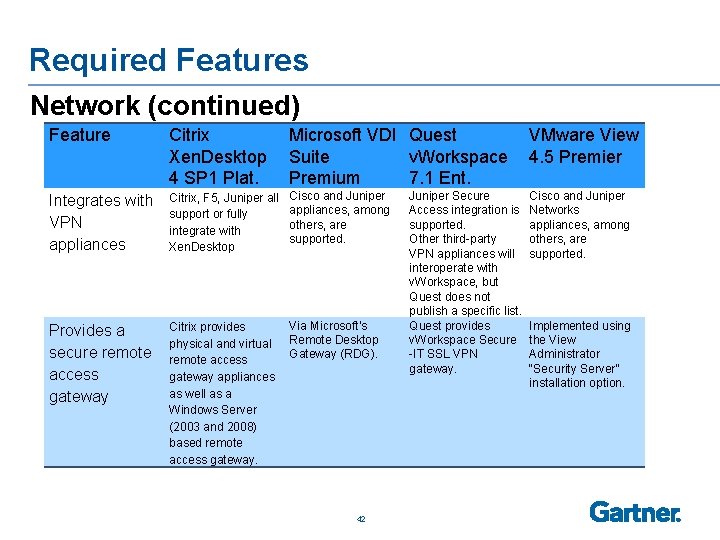 Required Features

Network (continued)

| Feature | Citrix XenDesktop 4 SP1 Plat. | Microsoft VDI Suite Premium | Quest vWorkspace 7.1 Ent. | VMware View 4.5 Premier |
|---|---|---|---|---|
| Integrates with VPN appliances | Citrix, F5, Juniper all support or fully integrate with XenDesktop | Cisco and Juniper appliances, among others, are supported. | Juniper Secure Access integration is supported. Other third-party VPN appliances will interoperate with vWorkspace, but Quest does not publish a specific list. | Cisco and Juniper Networks appliances, among others, are supported. |
| Provides a secure remote access gateway | Citrix provides physical and virtual remote access gateway appliances as well as a Windows Server (2003 and 2008) based remote access gateway. | Via Microsoft's Remote Desktop Gateway (RDG). | Quest provides vWorkspace Secure -IT SSL VPN gateway. | Implemented using the View Administrator "Security Server" installation option. |

42

Gartner.